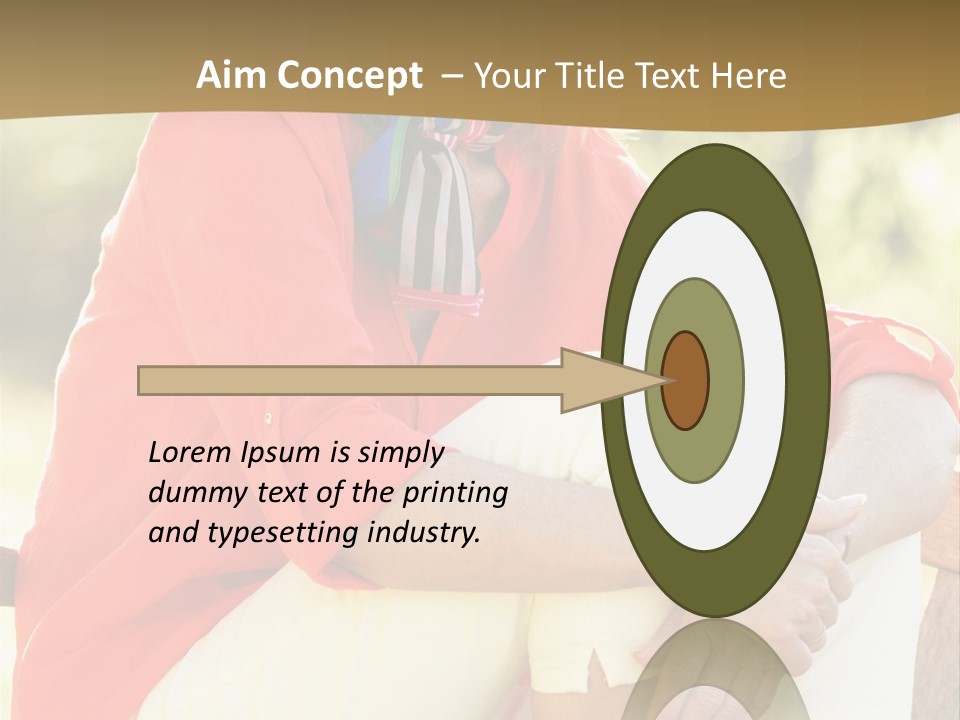 Aim Concept – Your Title Text Here

Lorem Ipsum is simply dummy text of the printing and typesetting industry.